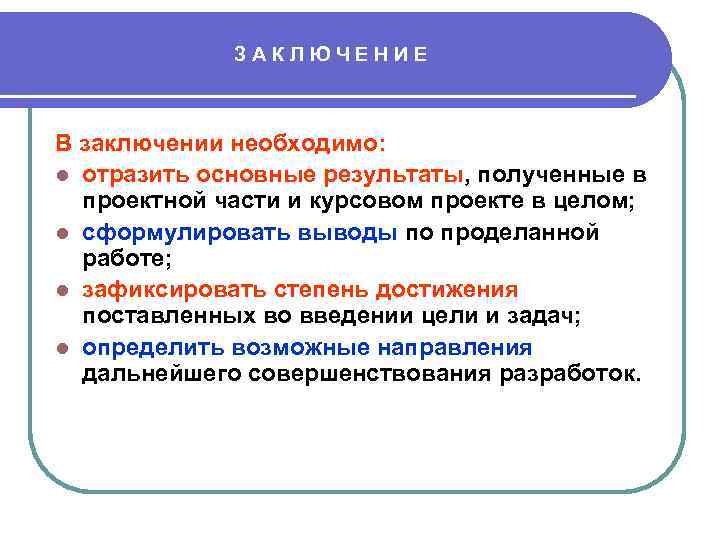 ЗАКЛЮЧЕНИЕ

В заключении необходимо:

- отразить основные результаты, полученные в проектной части и курсовом проекте в целом;
- сформулировать выводы по проделанной работе;
- зафиксировать степень достижения поставленных во введении цели и задач;
- определить возможные направления дальнейшего совершенствования разработок.